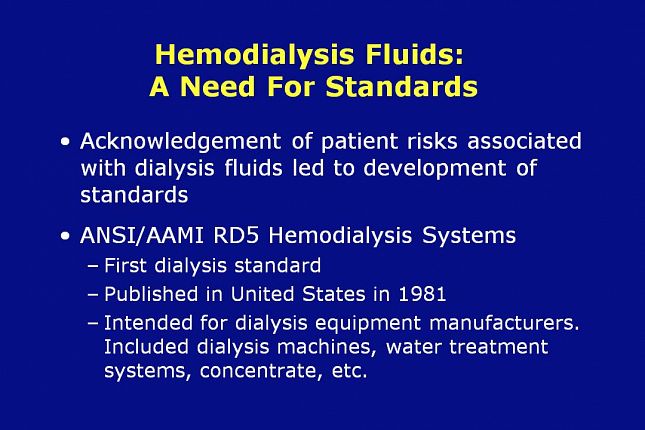 Hemodialysis Fluids:
A Need For Standards

• Acknowledgement of patient risks associated with dialysis fluids led to development of standards

• ANSI/AAMI RD5 Hemodialysis Systems
– First dialysis standard
– Published in United States in 1981
– Intended for dialysis equipment manufacturers. Included dialysis machines, water treatment systems, concentrate, etc.